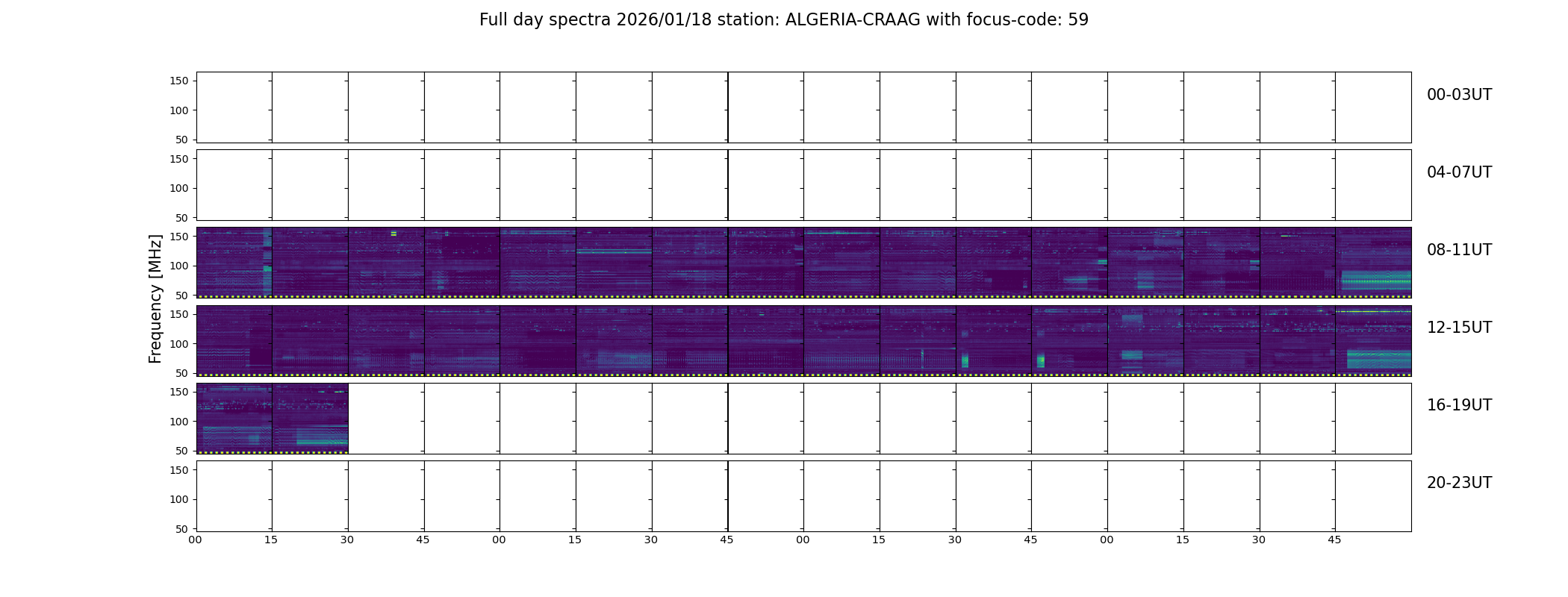 Full day spectra 2026/01/18 station: ALGERIA-CRAAG with focus-code: 59

Frequency [MHz]

150
100
50
00-03UT

150
100
50
04-07UT

150
100
50
08-11UT

150
100
50
12-15UT

150
100
50
16-19UT

150
100
50
20-23UT

00 15 30 45 00 15 30 45 00 15 30 45 00 15 30 45